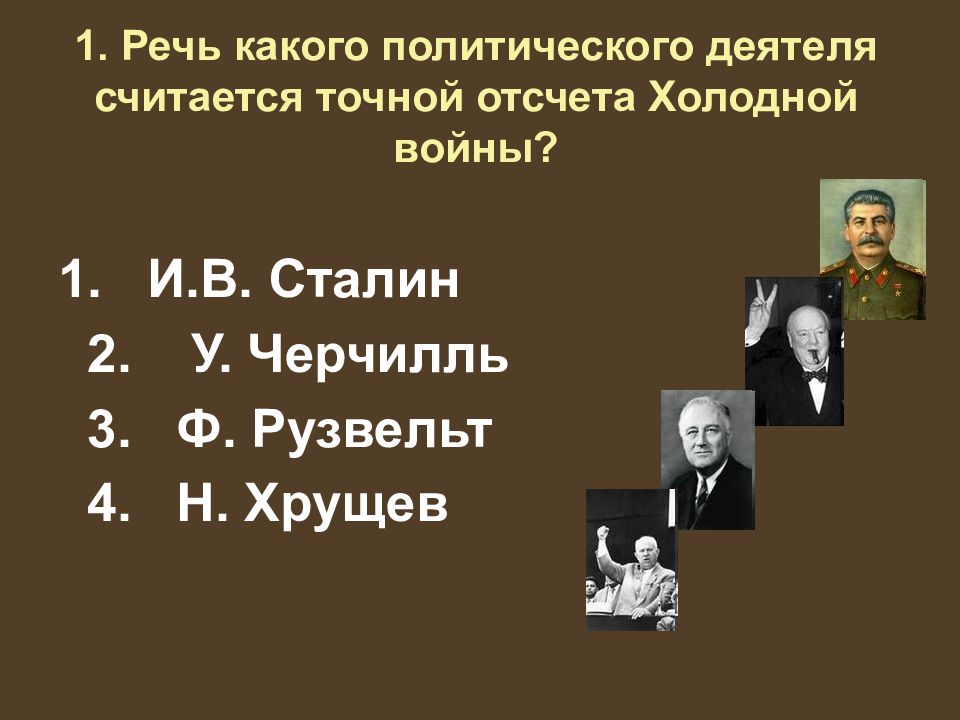 1. Речь какого политического деятеля считается точной отсчета Холодной войны?

1. И.В. Сталин
2. У. Черчилль
3. Ф. Рузвельт
4. Н. Хрущев